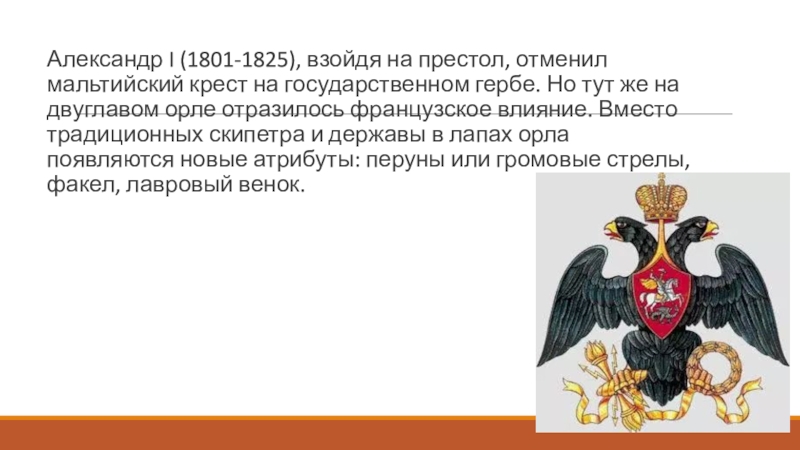 Александр I (1801-1825), взойдя на престол, отменил мальтийский крест на государственном гербе. Но тут же на двуглавом орле отразилось французское влияние. Вместо традиционных скипетра и державы в лапах орла появляются новые атрибуты: перуны или громовые стрелы, факел, лавровый венок.